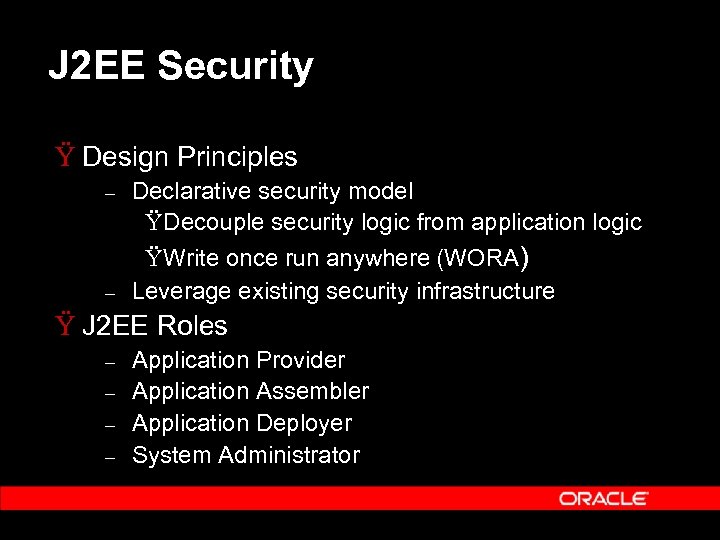 J2EE Security

Ÿ Design Principles

– Declarative security model

ŸDecouple security logic from application logic

ŸWrite once run anywhere (WORA)

– Leverage existing security infrastructure

Ÿ J2EE Roles

– Application Provider

– Application Assembler

– Application Deployer

– System Administrator

ORACLE